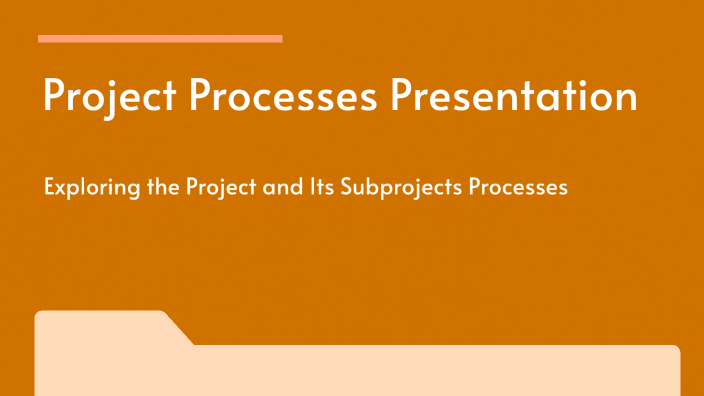 Project Processes Presentation

Exploring the Project and Its Subprojects Processes